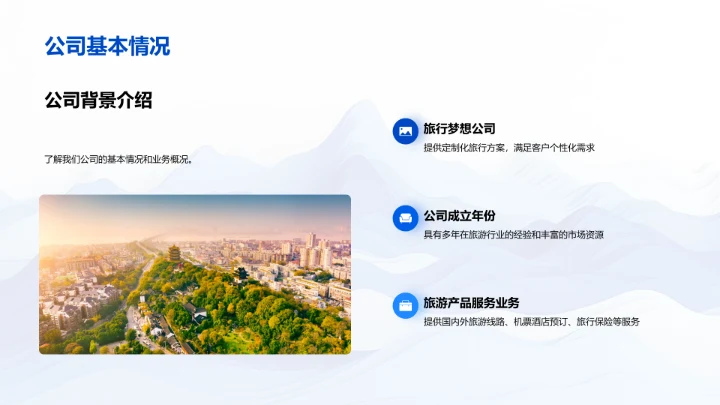 公司基本情况

公司背景介绍

了解我们公司的基本情况和业务概况。

旅行梦想公司
提供定制化旅行方案，满足客户个性化需求

公司成立年份
具有多年在旅游行业的经验和丰富的市场资源

旅游产品服务业务
提供国内外旅游线路、机票酒店预订、旅行保险等服务